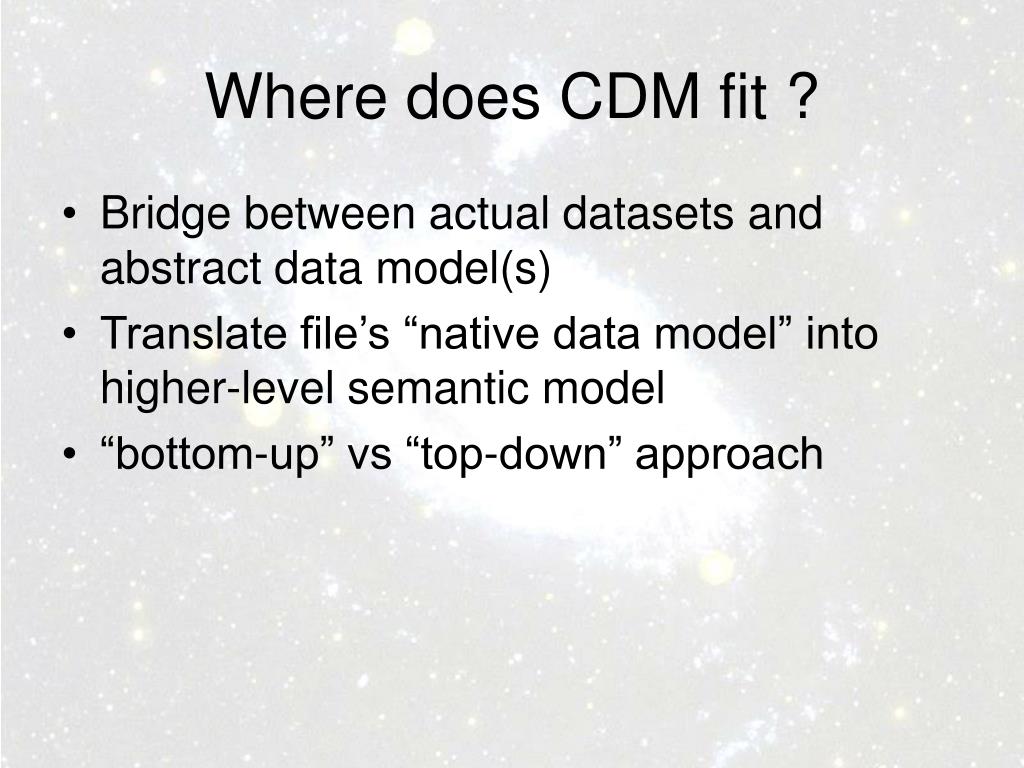 Where does CDM fit ?

• Bridge between actual datasets and abstract data model(s)
• Translate file’s “native data model” into higher-level semantic model
• “bottom-up” vs “top-down” approach